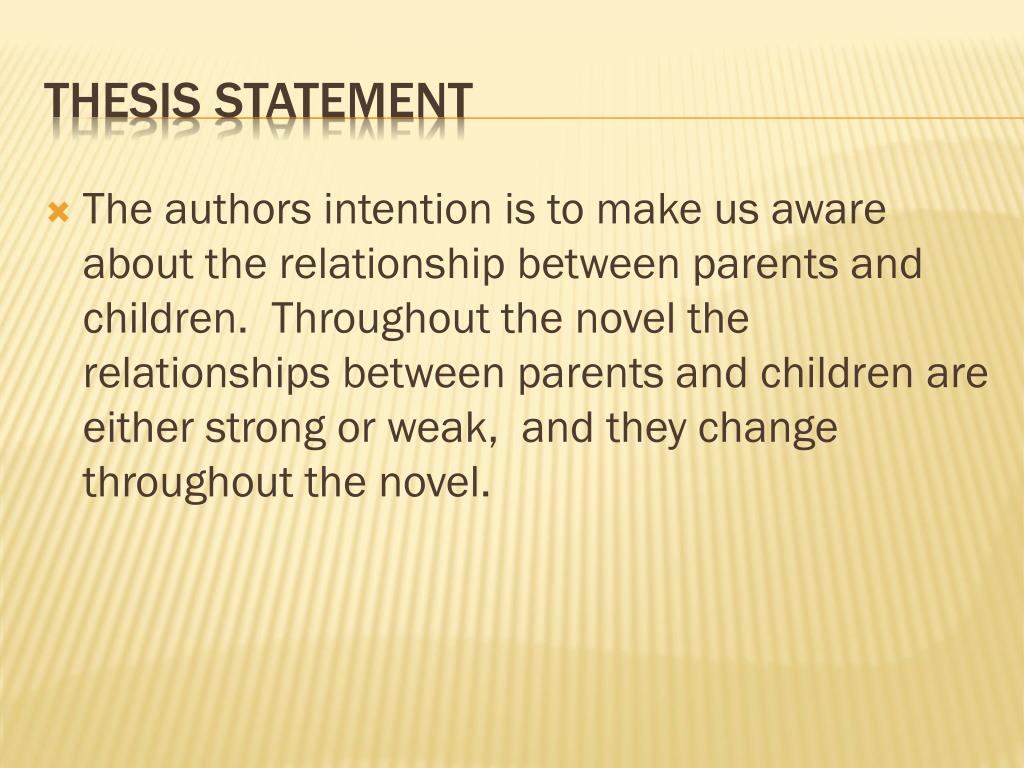 THESIS STATEMENT

The authors intention is to make us aware about the relationship between parents and children. Throughout the novel the relationships between parents and children are either strong or weak, and they change throughout the novel.